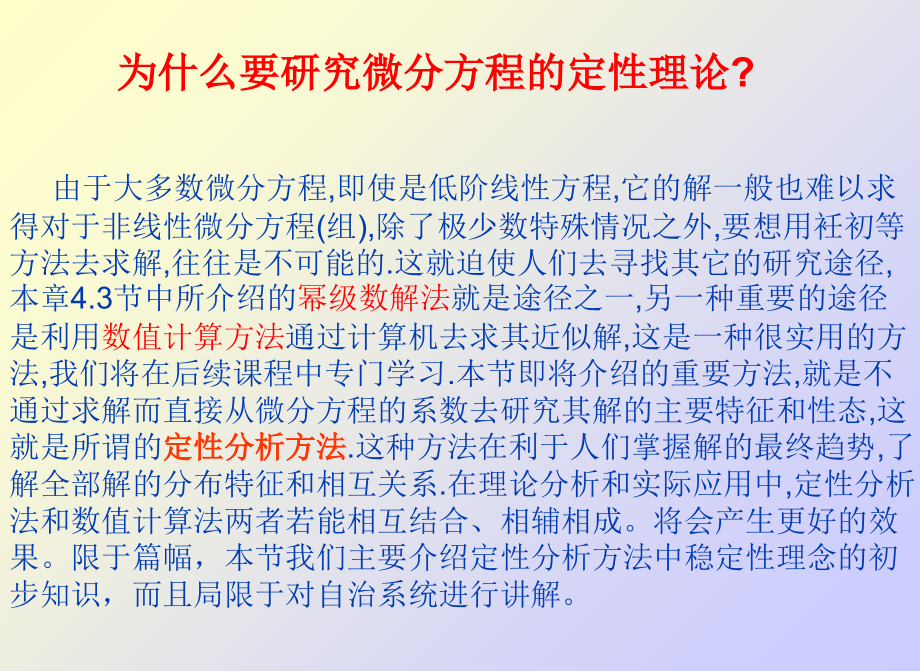 为什么要研究微分方程的定性理论?

由于大多数微分方程,即使是低阶线性方程,它的解一般也难以求得对于非线性微分方程(组),除了极少数特殊情况之外,要想用衽初等方法去求解,往往是不可能的.这就迫使人们去寻找其它的研究途径,本章4.3节中所介绍的幂级数解法就是途径之一,另一种重要的途径是利用数值计算方法通过计算机去求其近似解,这是一种很实用的方法,我们将在后续课程中专门学习.本节即将介绍的重要方法,就是不通过求解而直接从微分方程的系数去研究其解的主要特征和性态,这就是所谓的定性分析方法.这种方法在利于人们掌握解的最终趋势,了解全部解的分布特征和相互关系.在理论分析和实际应用中,定性分析法和数值计算法两者若能相互结合、相辅相成。将会产生更好的效果。限于篇幅，本节我们主要介绍定性分析方法中稳定性理念的初步知识，而且局限于对自治系统进行讲解。